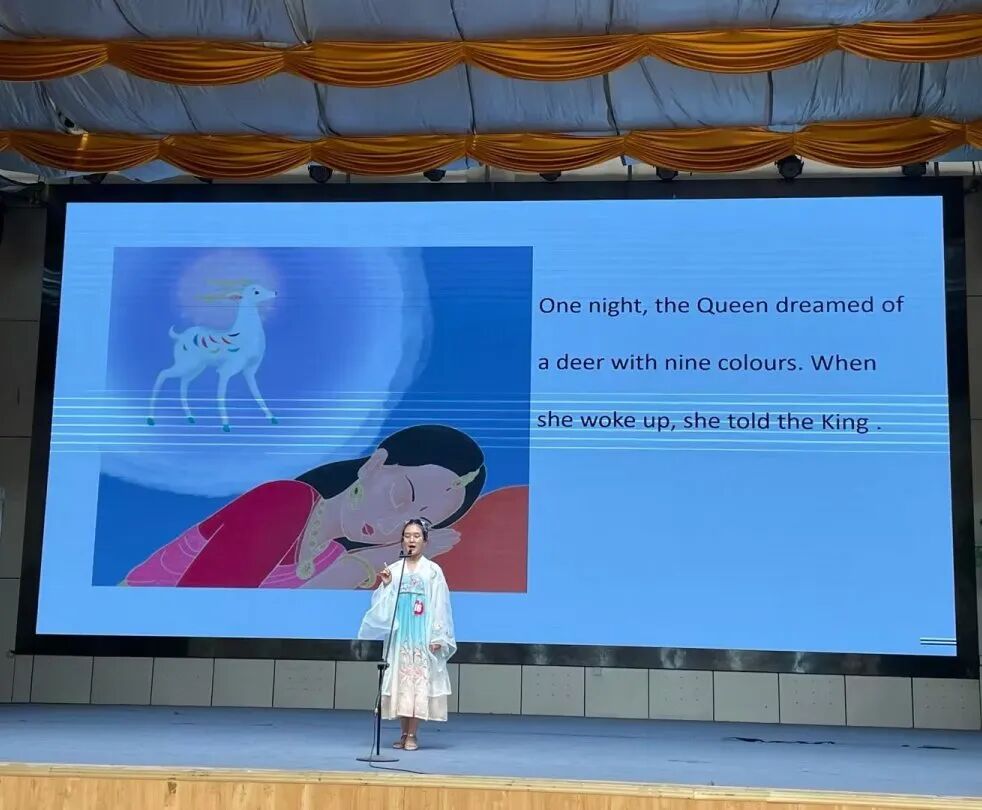 One night, the Queen dreamed of a deer with nine colours. When she woke up, she told the King .